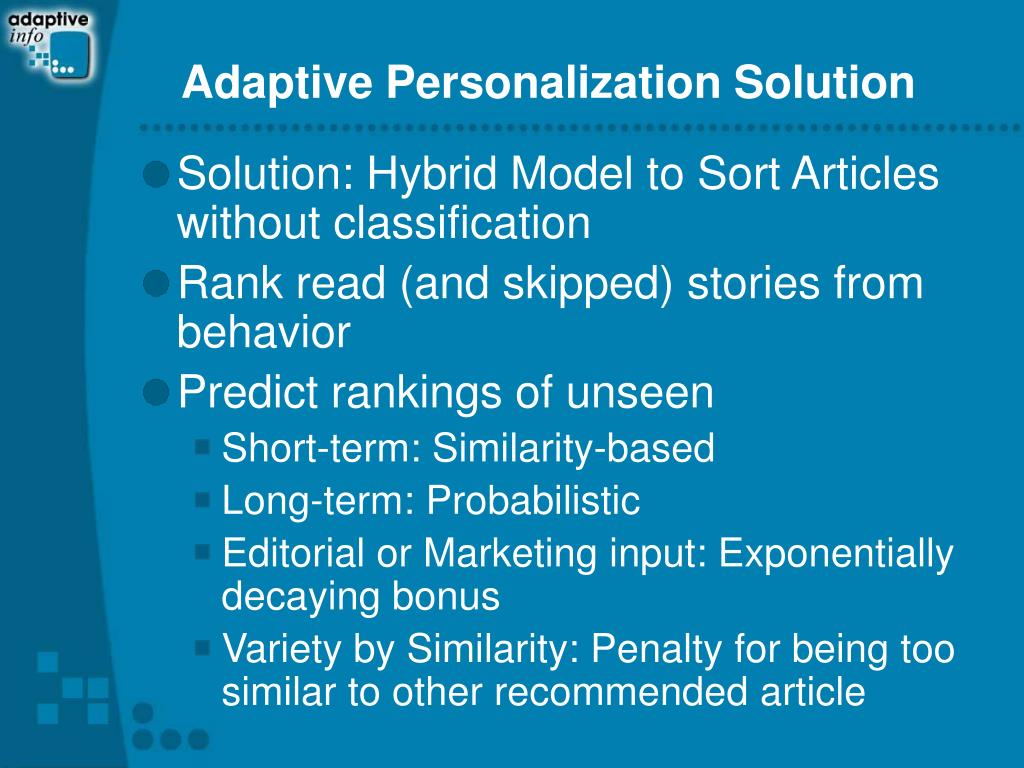 adaptive info

Adaptive Personalization Solution

Solution: Hybrid Model to Sort Articles without classification

Rank read (and skipped) stories from behavior

Predict rankings of unseen

Short-term: Similarity-based

Long-term: Probabilistic

Editorial or Marketing input: Exponentially decaying bonus

Variety by Similarity: Penalty for being too similar to other recommended article